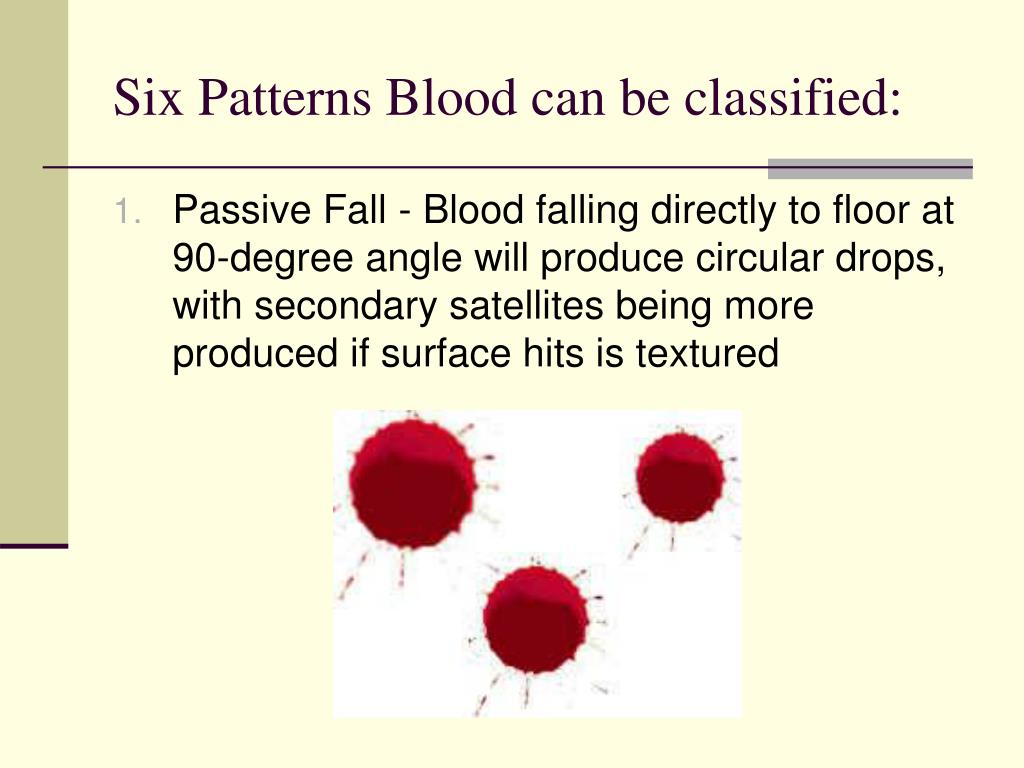 Six Patterns Blood can be classified:

1. Passive Fall - Blood falling directly to floor at 90-degree angle will produce circular drops, with secondary satellites being more produced if surface hits is textured